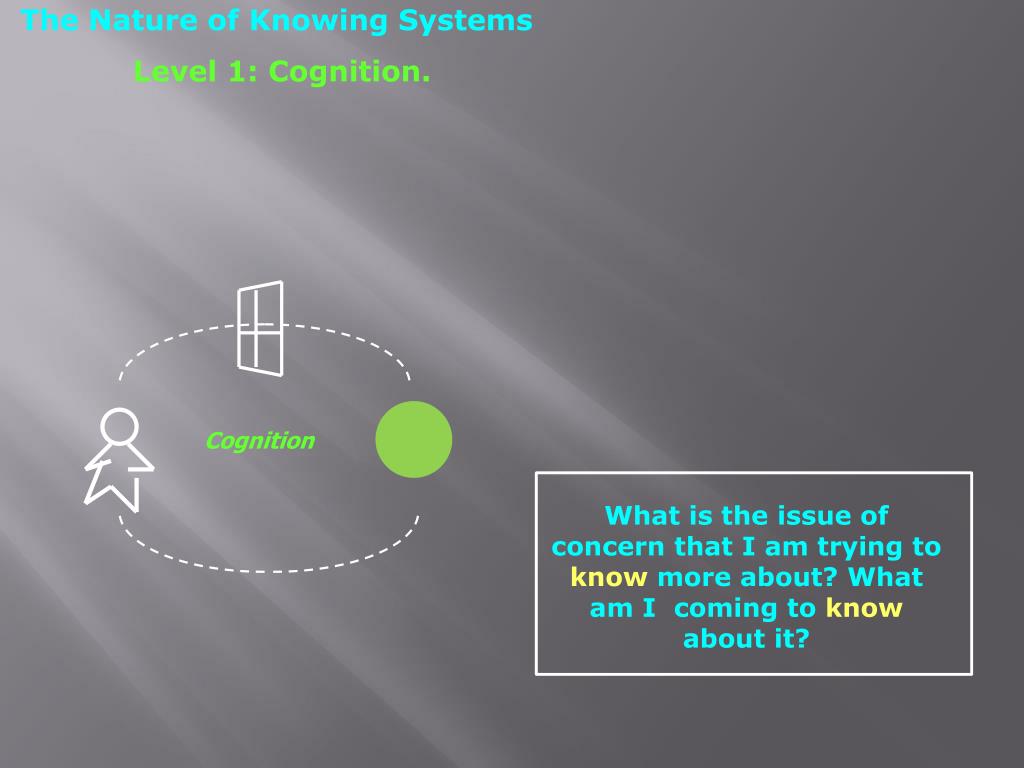 The Nature of Knowing Systems

Level 1: Cognition.

Cognition

What is the issue of concern that I am trying to know more about? What am I coming to know about it?